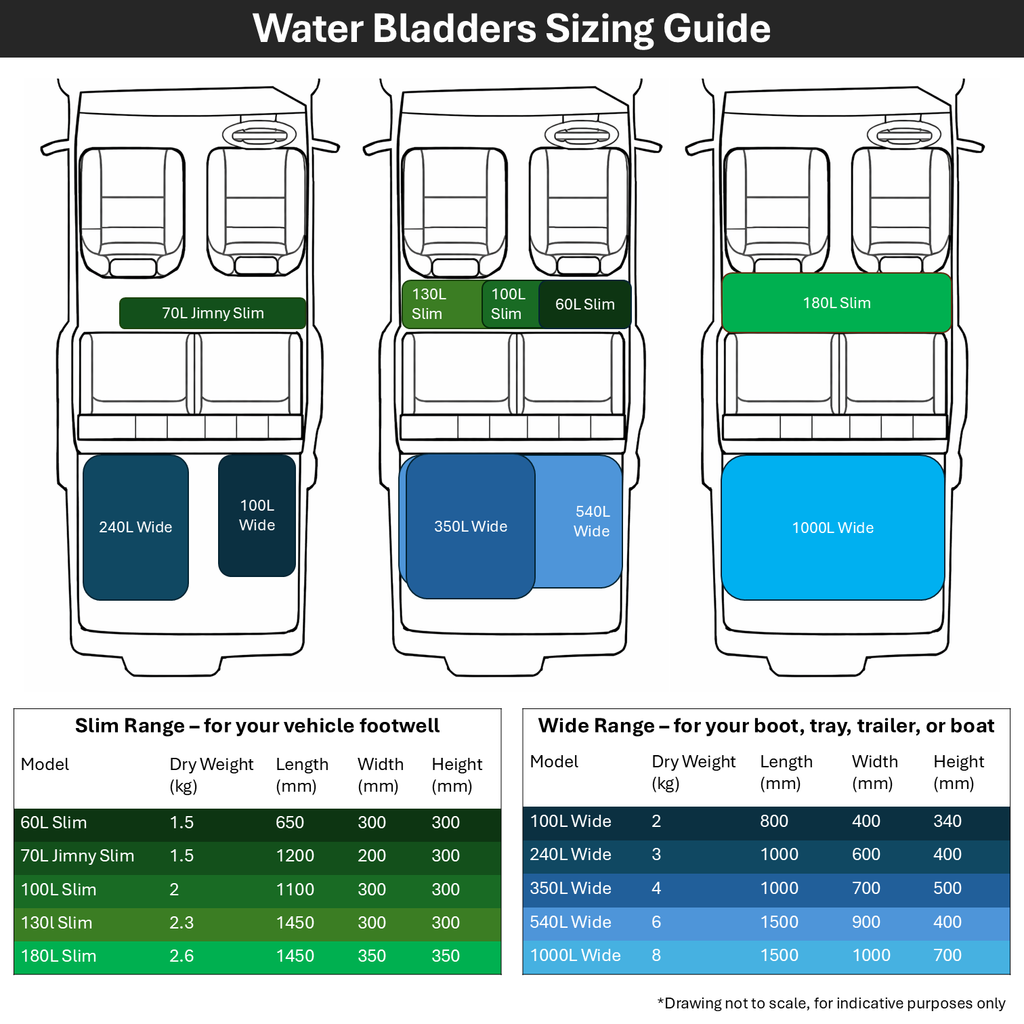 Water Bladders Sizing Guide

70L Jimny Slim

240L Wide

100L Wide

130L Slim

100L Slim

60L Slim

350L Wide

540L Wide

180L Slim

1000L Wide

Slim Range – for your vehicle footwell

| Model | Dry Weight (kg) | Length (mm) | Width (mm) | Height (mm) |
|---|---|---|---|---|
| 60L Slim | 1.5 | 650 | 300 | 300 |
| 70L Jimny Slim | 1.5 | 1200 | 200 | 300 |
| 100L Slim | 2 | 1100 | 300 | 300 |
| 130l Slim | 2.3 | 1450 | 300 | 300 |
| 180L Slim | 2.6 | 1450 | 350 | 350 |

Wide Range – for your boot, tray, trailer, or boat

| Model | Dry Weight (kg) | Length (mm) | Width (mm) | Height (mm) |
|---|---|---|---|---|
| 100L Wide | 2 | 800 | 400 | 340 |
| 240L Wide | 3 | 1000 | 600 | 400 |
| 350L Wide | 4 | 1000 | 700 | 500 |
| 540L Wide | 6 | 1500 | 900 | 400 |
| 1000L Wide | 8 | 1500 | 1000 | 700 |

*Drawing not to scale, for indicative purposes only